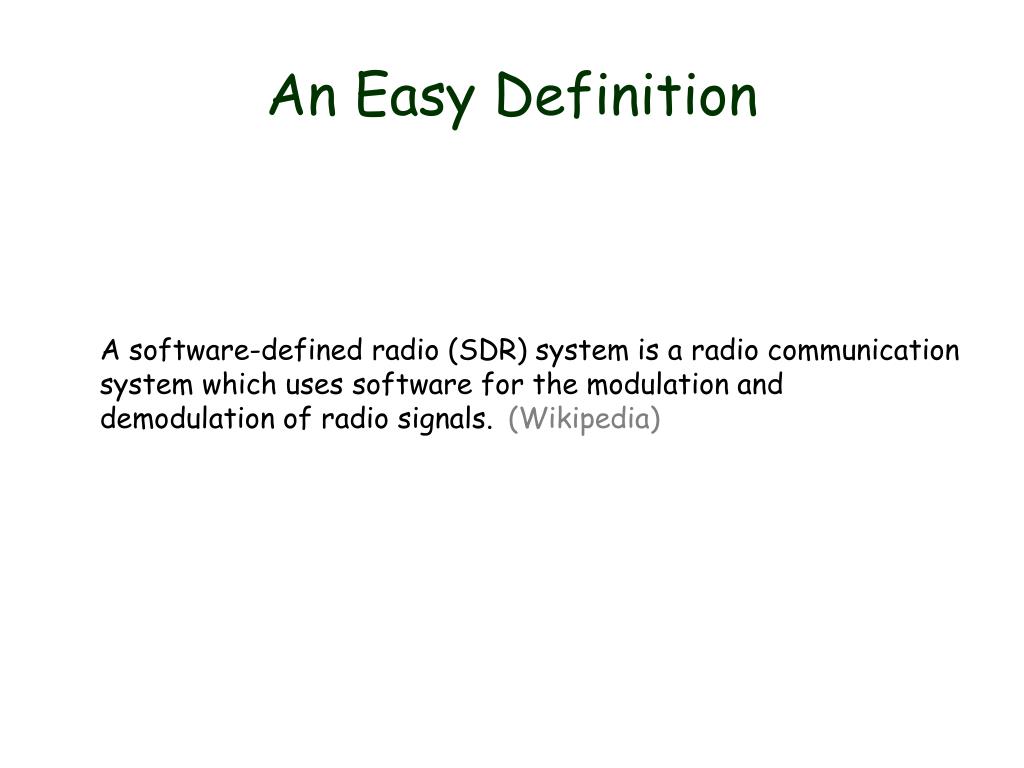 An Easy Definition

A software-defined radio (SDR) system is a radio communication system which uses software for the modulation and demodulation of radio signals. (Wikipedia)